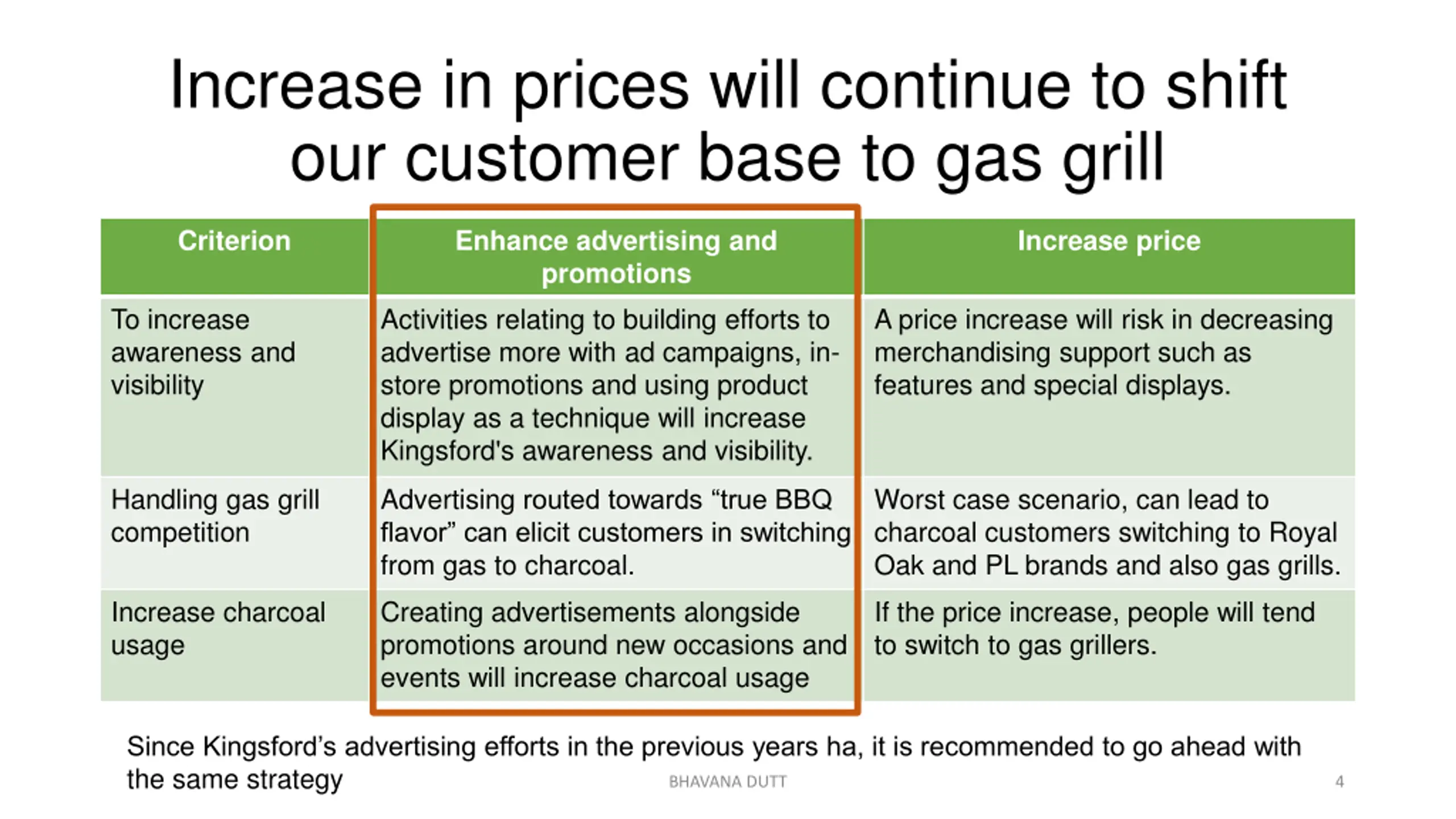 Increase in prices will continue to shift our customer base to gas grill

| Criterion | Enhance advertising and promotions | Increase price |
|---|---|---|
| To increase awareness and visibility | Activities relating to building efforts to advertise more with ad campaigns, in-store promotions and using product display as a technique will increase Kingsford's awareness and visibility. | A price increase will risk in decreasing merchandising support such as features and special displays. |
| Handling gas grill competition | Advertising routed towards “true BBQ flavor” can elicit customers in switching from gas to charcoal. | Worst case scenario, can lead to charcoal customers switching to Royal Oak and PL brands and also gas grills. |
| Increase charcoal usage | Creating advertisements alongside promotions around new occasions and events will increase charcoal usage | If the price increase, people will tend to switch to gas grillers. |

Since Kingsford’s advertising efforts in the previous years ha, it is recommended to go ahead with the same strategy

BHAVANA DUTT

4